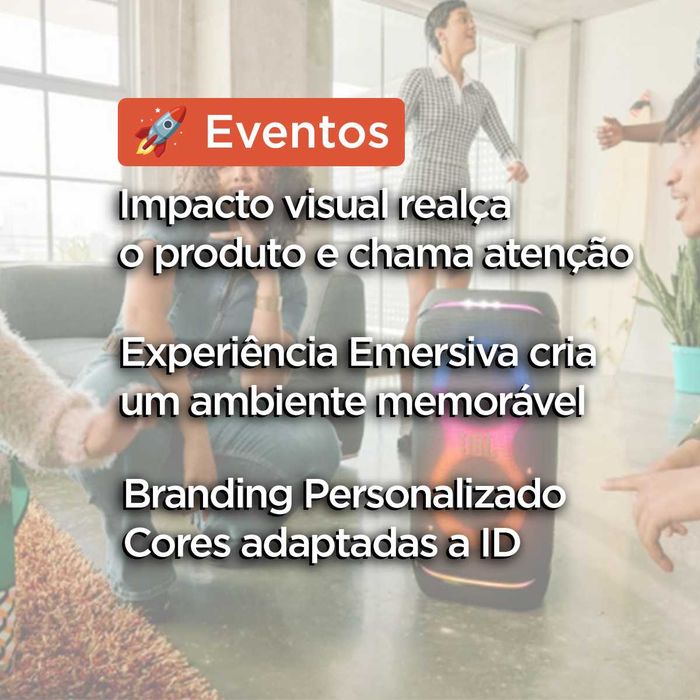 🚀 Eventos

Impacto visual realça o produto e chama atenção

Experiência Emersiva cria um ambiente memorável

Branding Personalizado
Cores adaptadas a ID